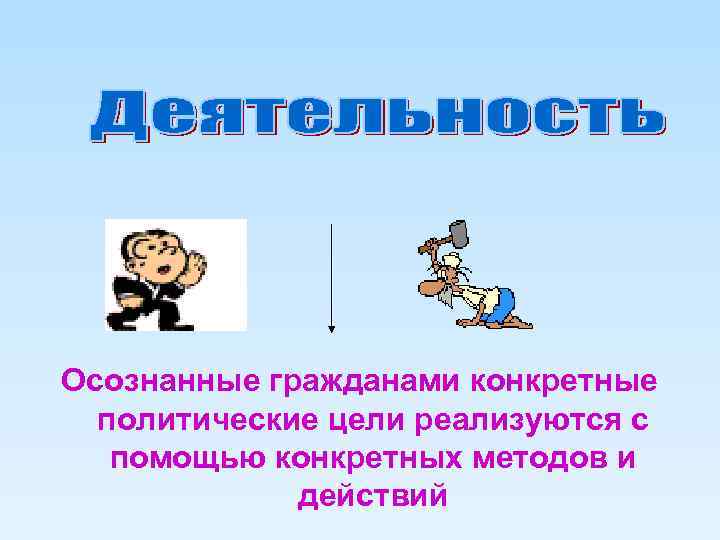 Деятельность

Осознанные гражданами конкретные политические цели реализуются с помощью конкретных методов и действий